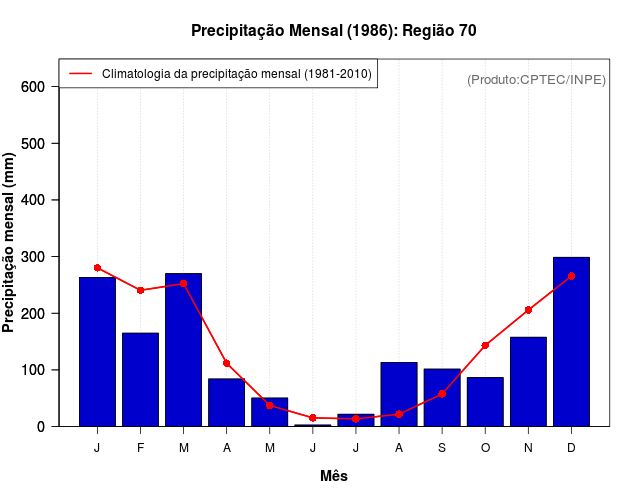 Precipitação Mensal (1986): Região 70

Climatologia da precipitação mensal (1981-2010)

(Produto:CPTEC/INPE)

Precipitação mensal (mm)

600
500
400
300
200
100
0

J F M A M J J A S O N D

Mês